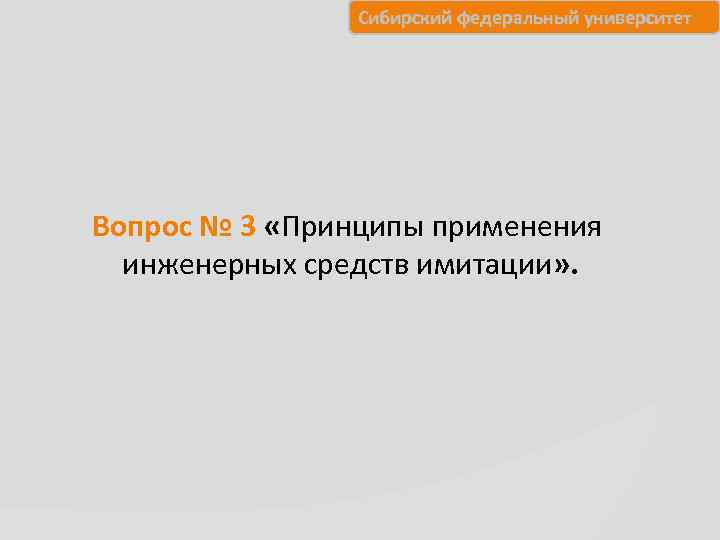 Сибирский федеральный университет

Вопрос № 3 «Принципы применения инженерных средств имитации».